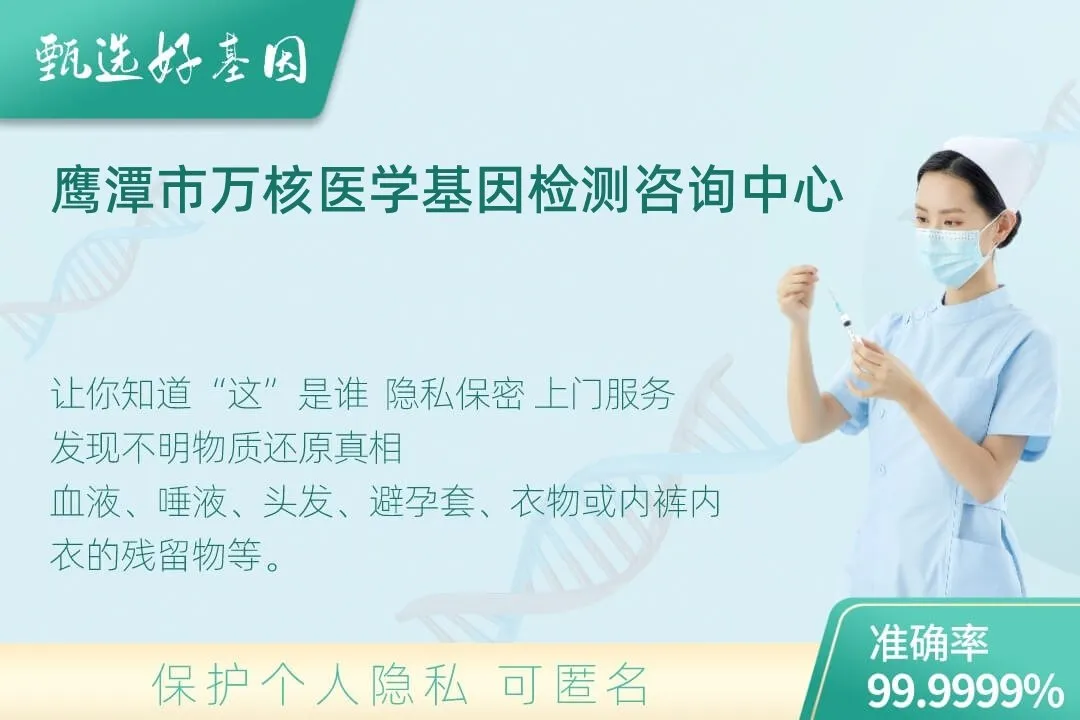 甄选好基因

鹰潭市万核医学基因检测咨询中心

让你知道“这”是谁 隐私保密 上门服务
发现不明物质还原真相
血液、唾液、头发、避孕套、衣物或内裤内衣的残留物等。

保护个人隐私 可匿名

准确率
99.9999%